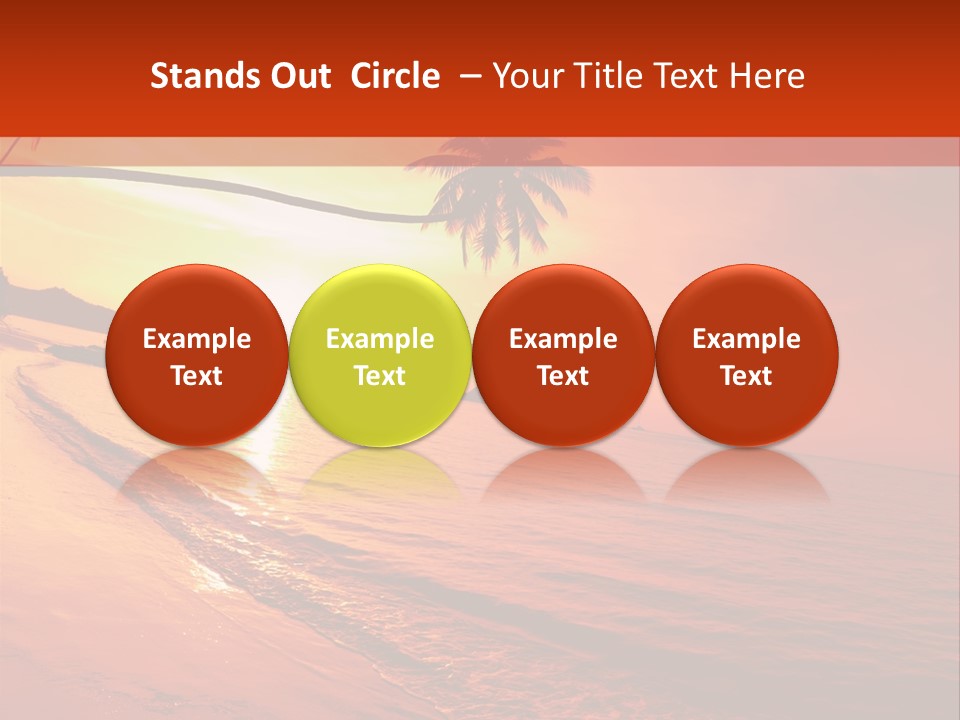 Stands Out Circle – Your Title Text Here

Example Text

Example Text

Example Text

Example Text